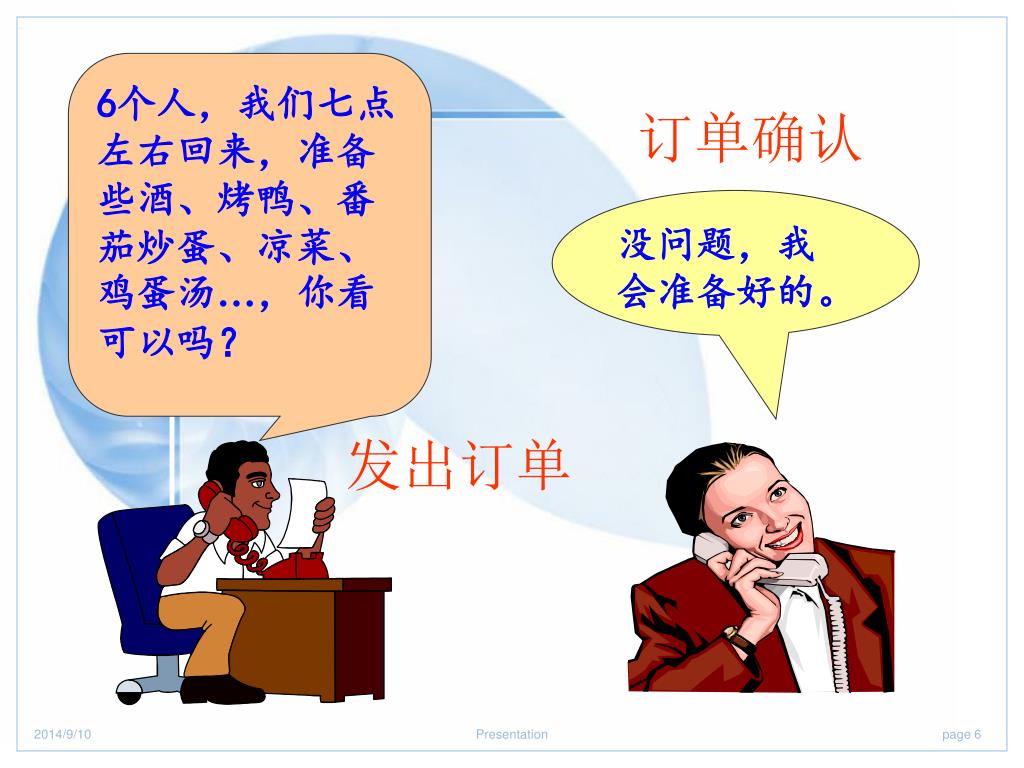 6个人，我们七点左右回来，准备些酒、烤鸭、番茄炒蛋、凉菜、鸡蛋汤…，你看可以吗？

订单确认

没问题，我会准备好的。

发出订单

2014/9/10

Presentation

page 6